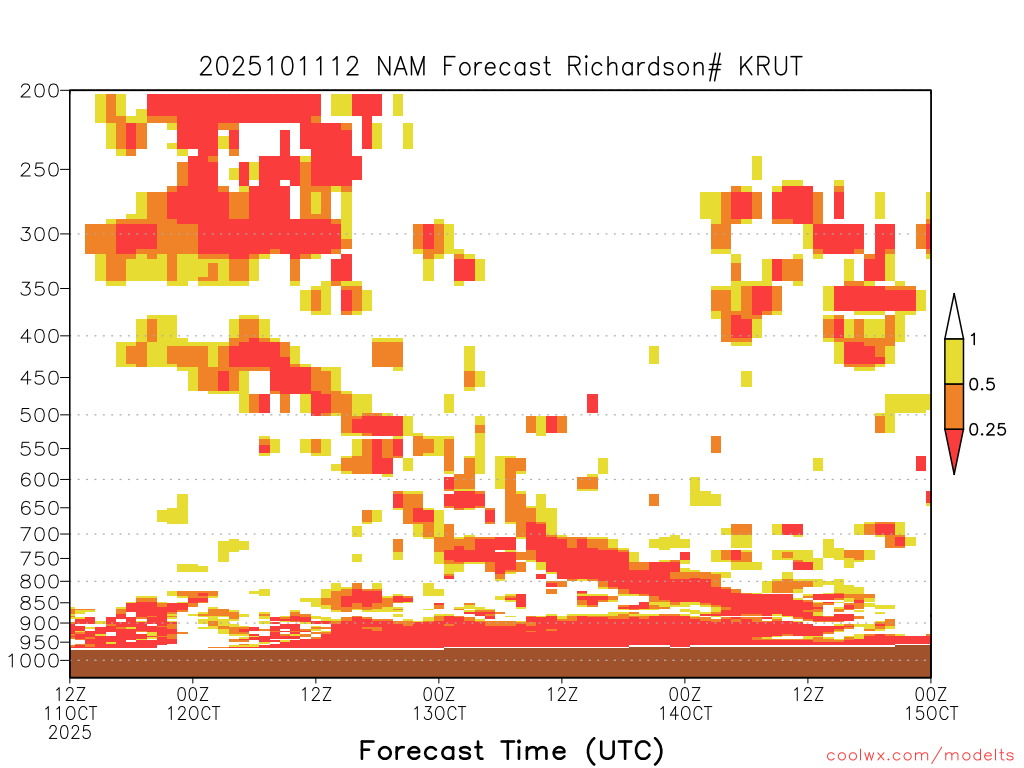 2025101112 NAM Forecast Richardson# KRUT

200
250
300
350
400
450
500
550
600
650
700
750
800
850
900
950
1000

1
0.5
0.25

12Z 11OCT 2025
00Z 12OCT
12Z
00Z 13OCT
12Z
00Z 14OCT
12Z
00Z 15OCT

Forecast Time (UTC)

coolwx.com/modelts